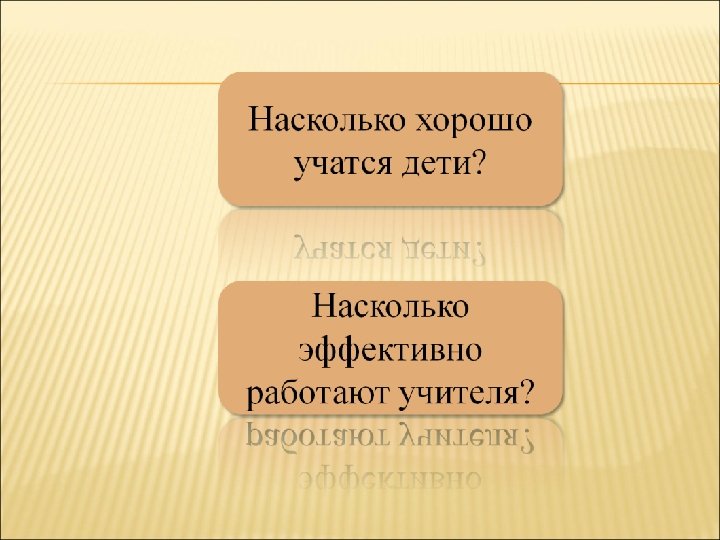 Насколько хорошо учатся дети?

Насколько эффективно работают учителя?